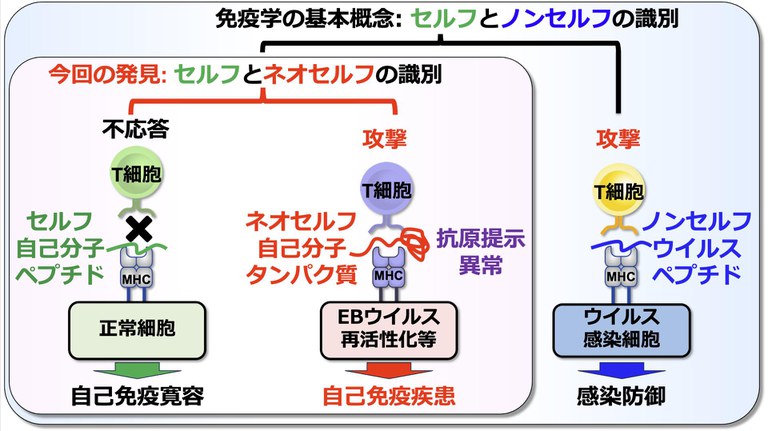 免疫学の基本概念: セルフとノンセルフの識別

今回の発見: セルフとネオセルフの識別

不応答

T細胞

セルフ
自己分子
ペプチド

MHC

正常細胞

自己免疫寛容

攻撃

T細胞

ネオセルフ
自己分子
タンパク質

抗原提示
異常

MHC

EBウイルス
再活性化等

自己免疫疾患

攻撃

T細胞

ノンセルフ
ウイルス
ペプチド

MHC

ウイルス
感染細胞

感染防御